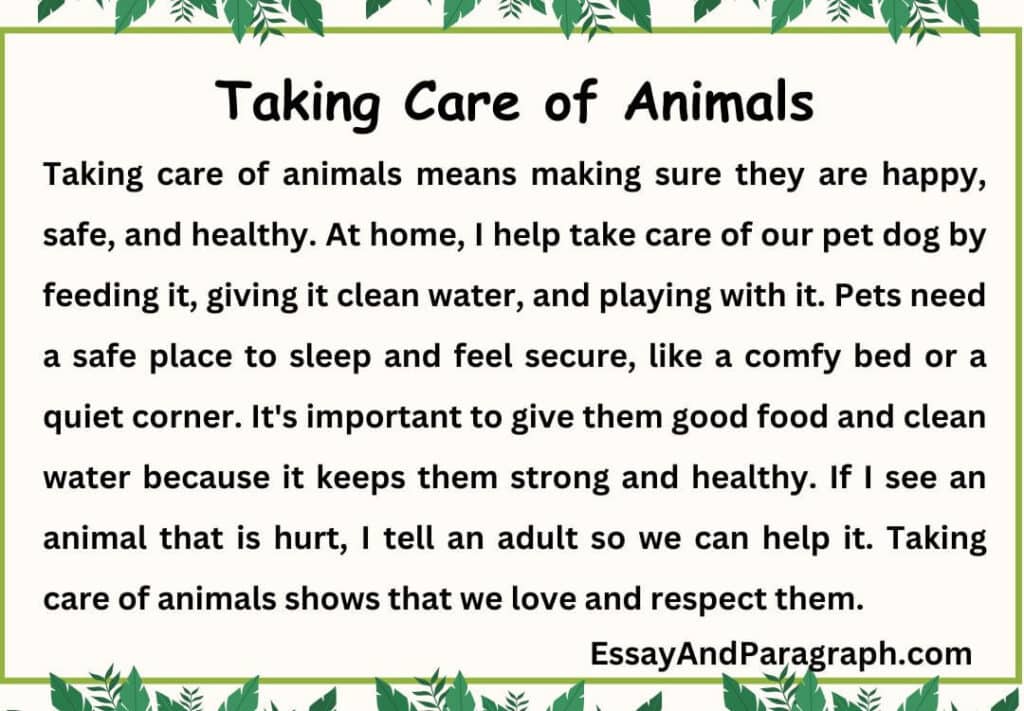 Taking Care of Animals

Taking care of animals means making sure they are happy, safe, and healthy. At home, I help take care of our pet dog by feeding it, giving it clean water, and playing with it. Pets need a safe place to sleep and feel secure, like a comfy bed or a quiet corner. It's important to give them good food and clean water because it keeps them strong and healthy. If I see an animal that is hurt, I tell an adult so we can help it. Taking care of animals shows that we love and respect them.

EssayAndParagraph.com